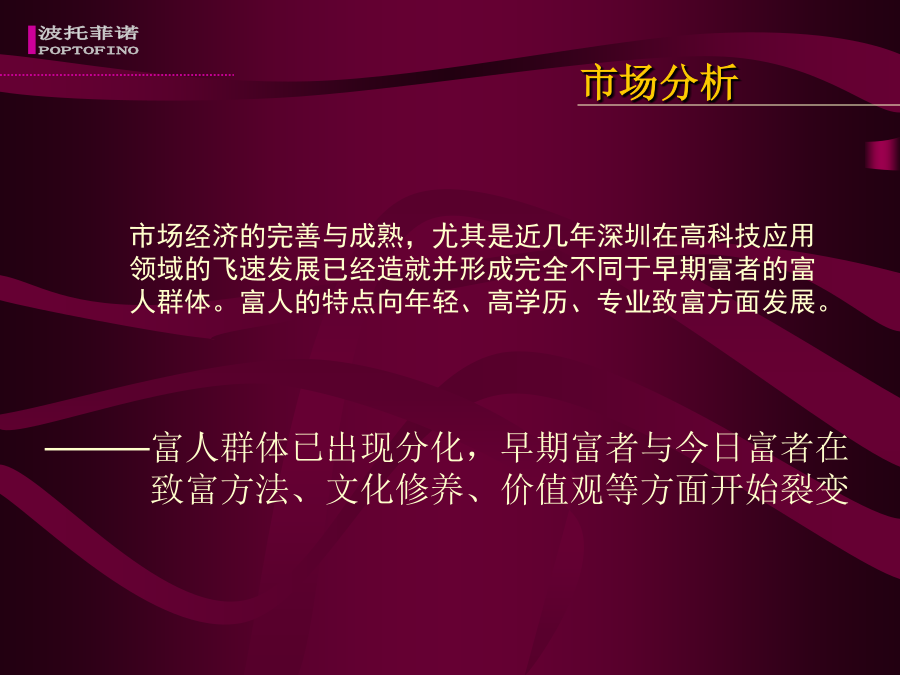 波托菲诺
POPTOFINO

市场分析

市场经济的完善与成熟，尤其是近几年深圳在高科技应用领域的飞速发展已经造就并形成完全不同于早期富者的富人群体。富人的特点向年轻、高学历、专业致富方面发展。

———富人群体已出现分化，早期富者与今日富者在致富方法、文化修养、价值观等方面开始裂变